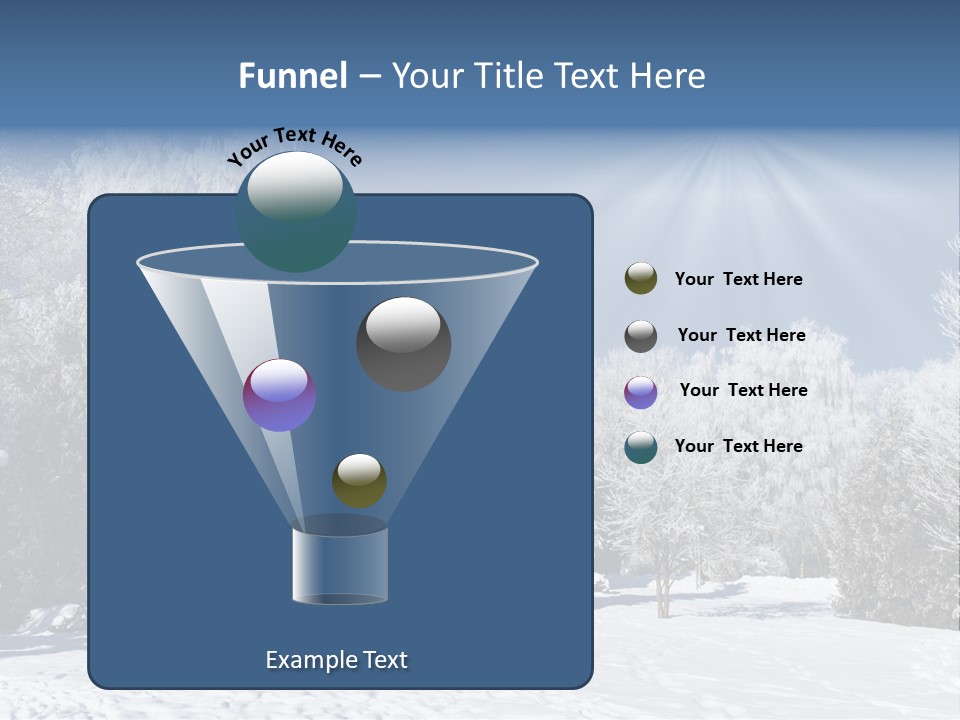 Funnel – Your Title Text Here

Your Text Here

Your Text Here

Your Text Here

Your Text Here

Your Text Here

Example Text